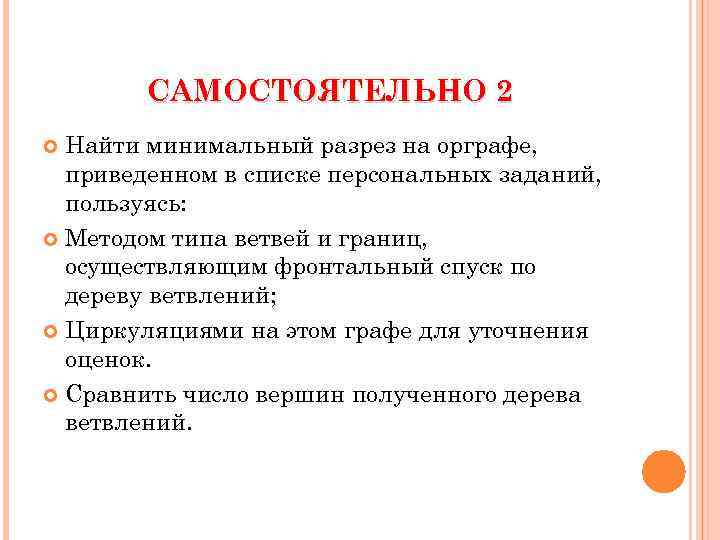 САМОСТОЯТЕЛЬНО 2

Найти минимальный разрез на орграфе, приведенном в списке персональных заданий, пользуясь:

Методом типа ветвей и границ, осуществляющим фронтальный спуск по дереву ветвлений;

Циркуляциями на этом графе для уточнения оценок.

Сравнить число вершин полученного дерева ветвлений.